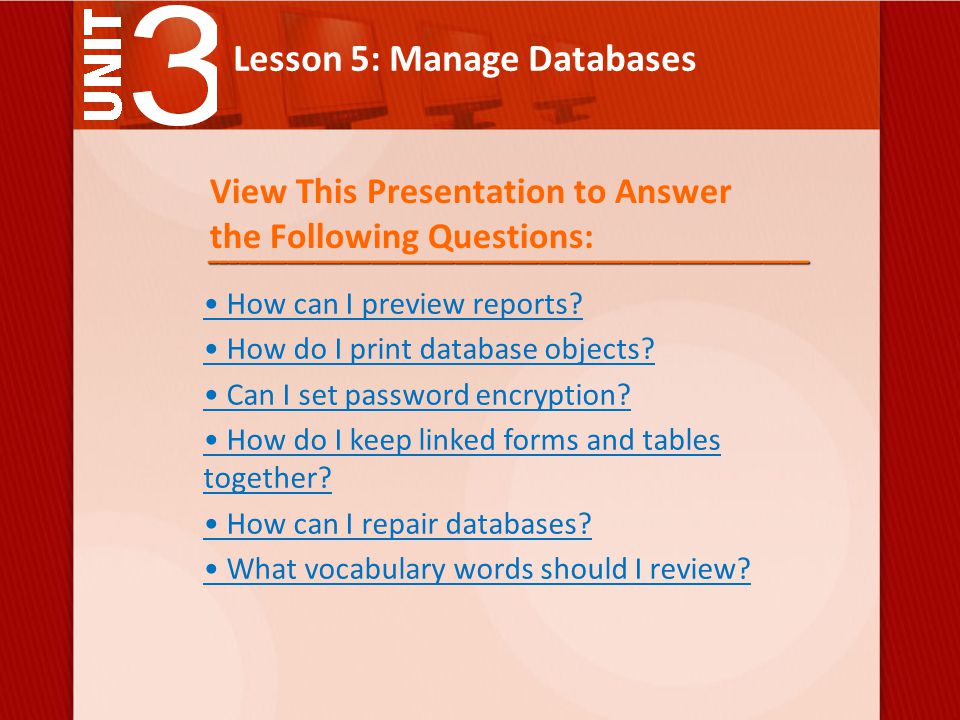 UNIT 3 Lesson 5: Manage Databases

View This Presentation to Answer the Following Questions:

• How can I preview reports?

• How do I print database objects?

• Can I set password encryption?

• How do I keep linked forms and tables together?

• How can I repair databases?

• What vocabulary words should I review?